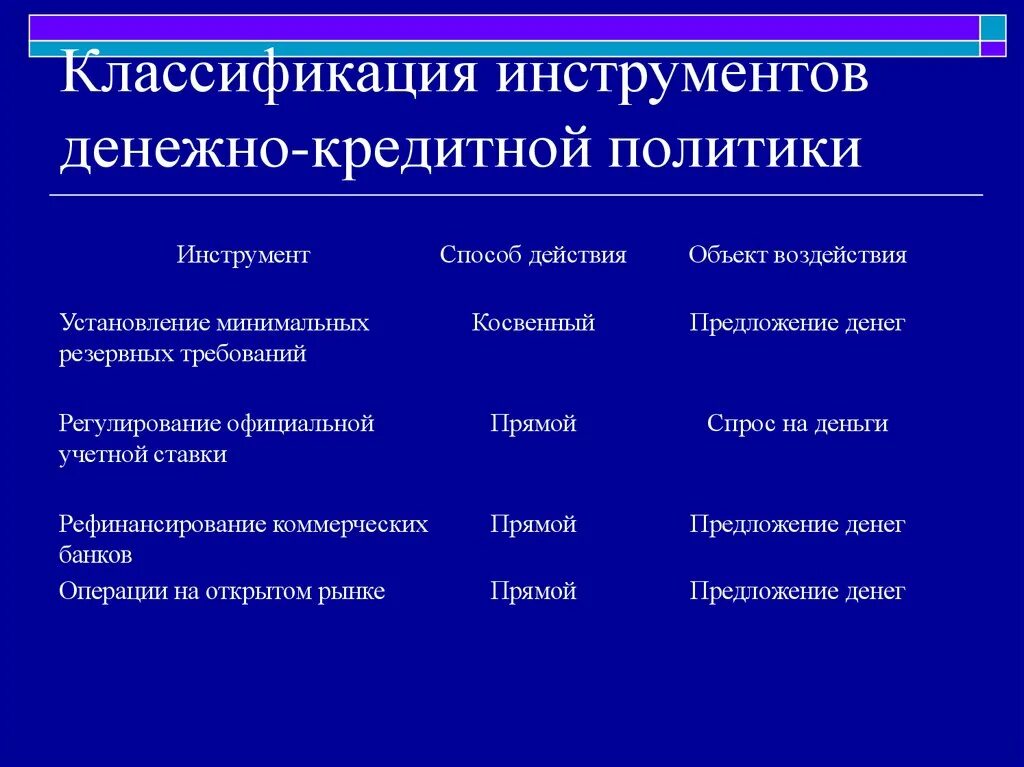 Классификация инструментов денежно-кредитной политики

| Инструмент | Способ действия | Объект воздействия |
|---|---|---|
| Установление минимальных резервных требований | Косвенный | Предложение денег |
| Регулирование официальной учетной ставки | Прямой | Спрос на деньги |
| Рефинансирование коммерческих банков | Прямой | Предложение денег |
| Операции на открытом рынке | Прямой | Предложение денег |